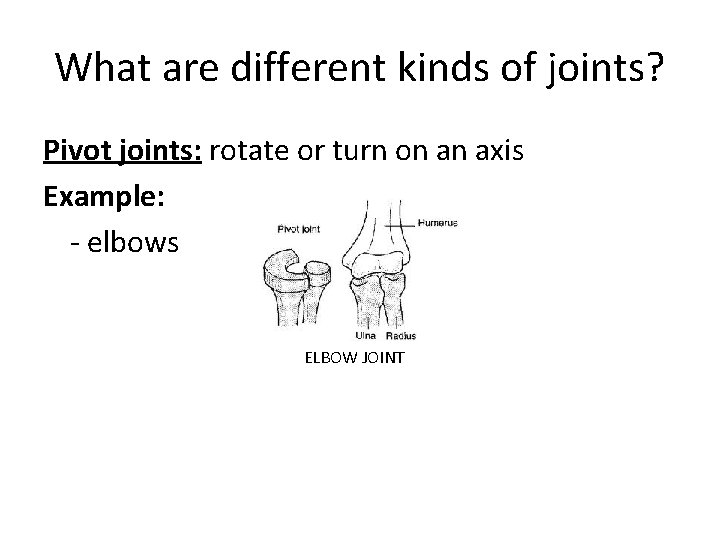 What are different kinds of joints?

Pivot joints: rotate or turn on an axis

Example:

- elbows

Pivot joint

Humerus

Ulna Radius

ELBOW JOINT